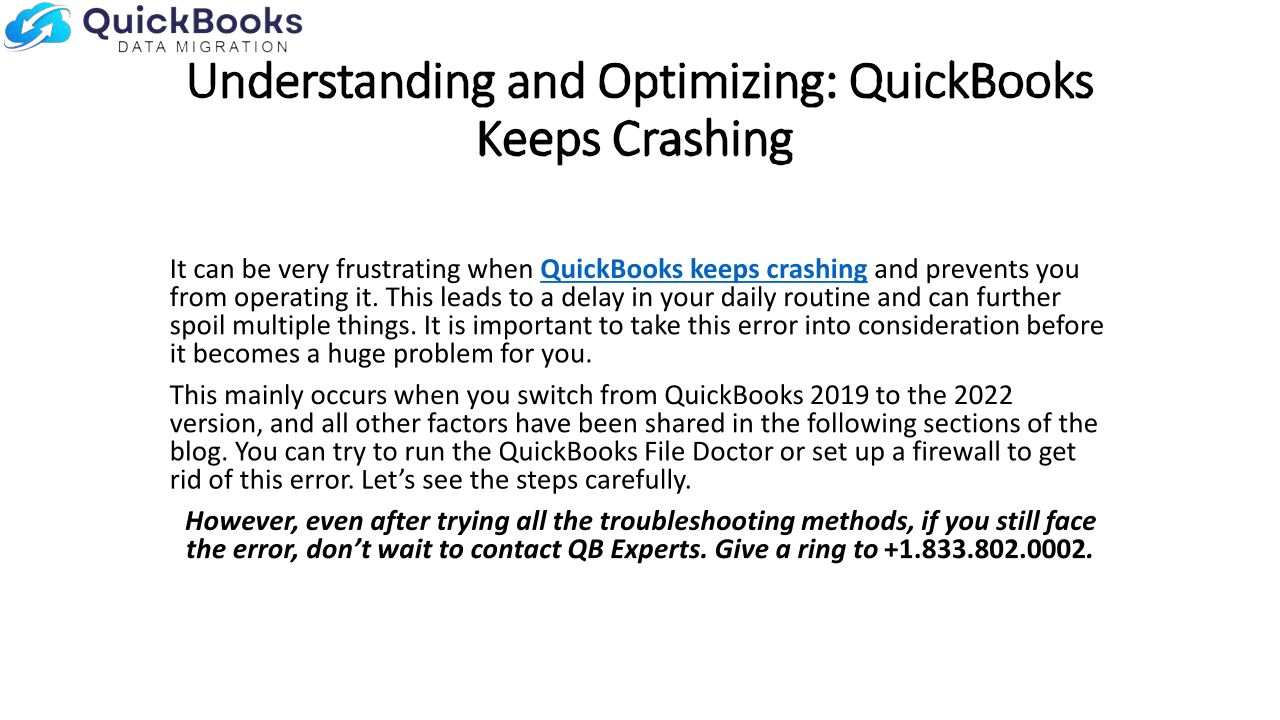 QuickBooks
DATA MIGRATION

Understanding and Optimizing: QuickBooks Keeps Crashing

It can be very frustrating when QuickBooks keeps crashing and prevents you from operating it. This leads to a delay in your daily routine and can further spoil multiple things. It is important to take this error into consideration before it becomes a huge problem for you.

This mainly occurs when you switch from QuickBooks 2019 to the 2022 version, and all other factors have been shared in the following sections of the blog. You can try to run the QuickBooks File Doctor or set up a firewall to get rid of this error. Let's see the steps carefully.

However, even after trying all the troubleshooting methods, if you still face the error, don't wait to contact QB Experts. Give a ring to +1.833.802.0002.